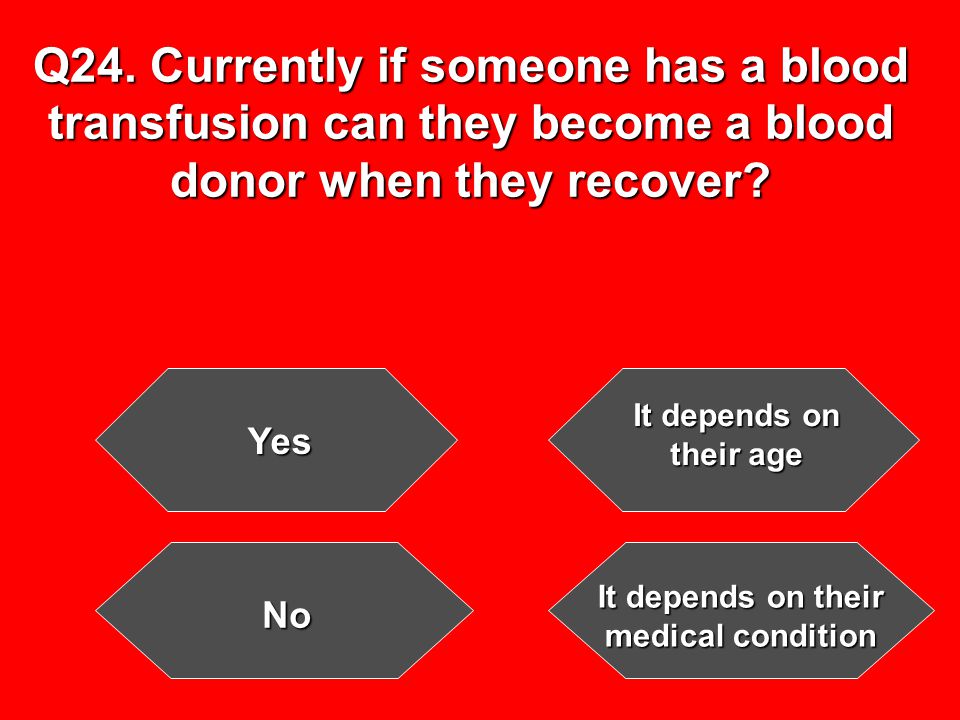 Q24. Currently if someone has a blood transfusion can they become a blood donor when they recover?

Yes

It depends on their age

No

It depends on their medical condition